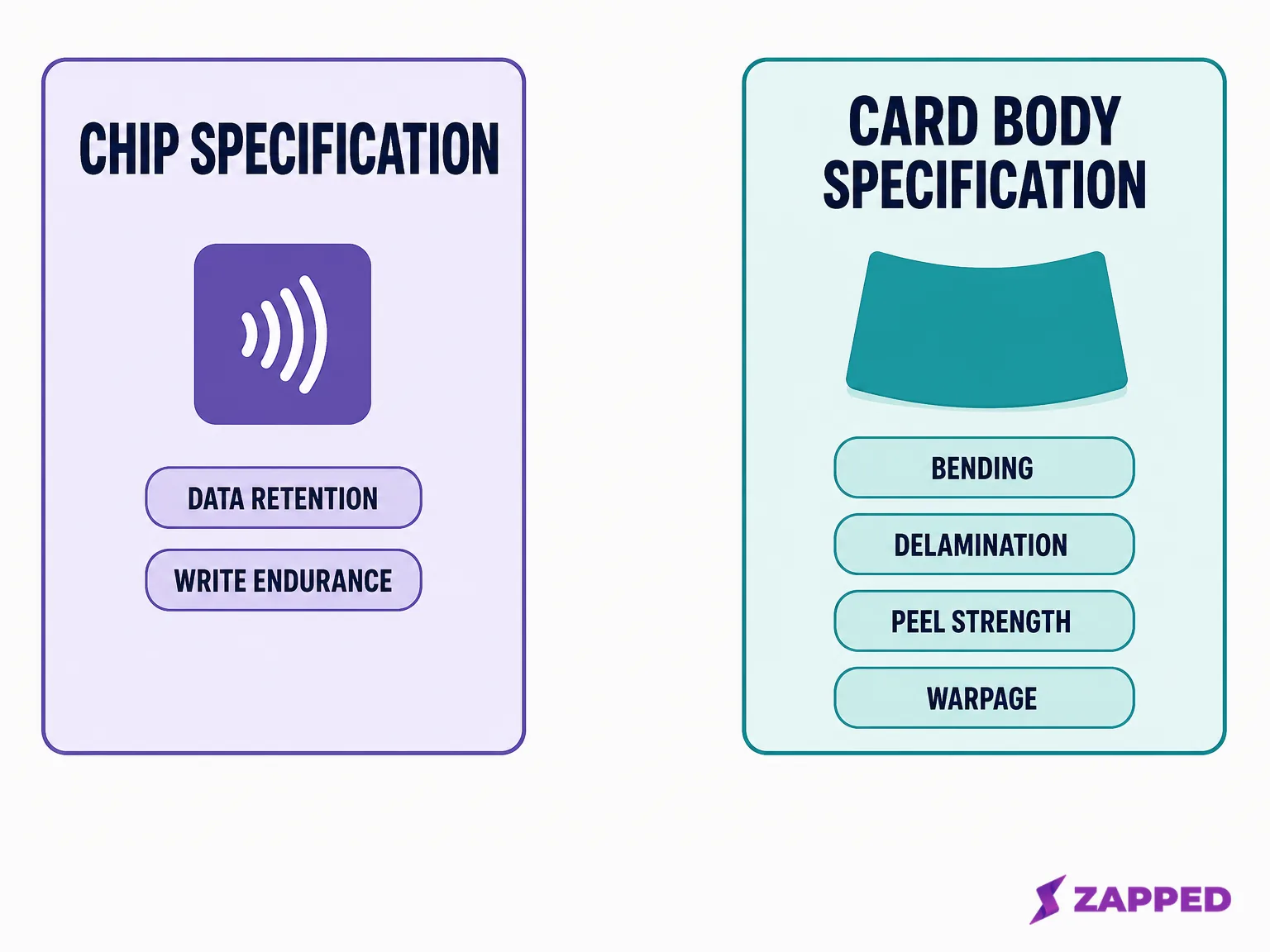 CHIP SPECIFICATION

DATA RETENTION

WRITE ENDURANCE

CARD BODY SPECIFICATION

BENDING

DELAMINATION

PEEL STRENGTH

WARPAGE

ZAPPED